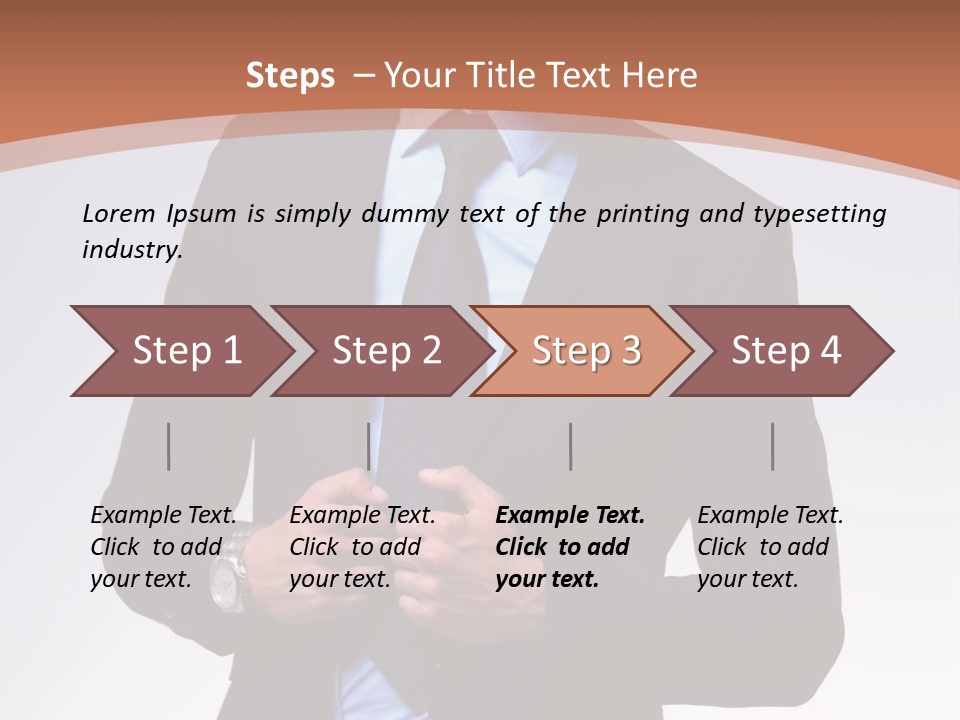 Steps – Your Title Text Here

Lorem Ipsum is simply dummy text of the printing and typesetting industry.

Step 1

Step 2

Step 3

Step 4

Example Text. Click to add your text.

Example Text. Click to add your text.

Example Text. Click to add your text.

Example Text. Click to add your text.